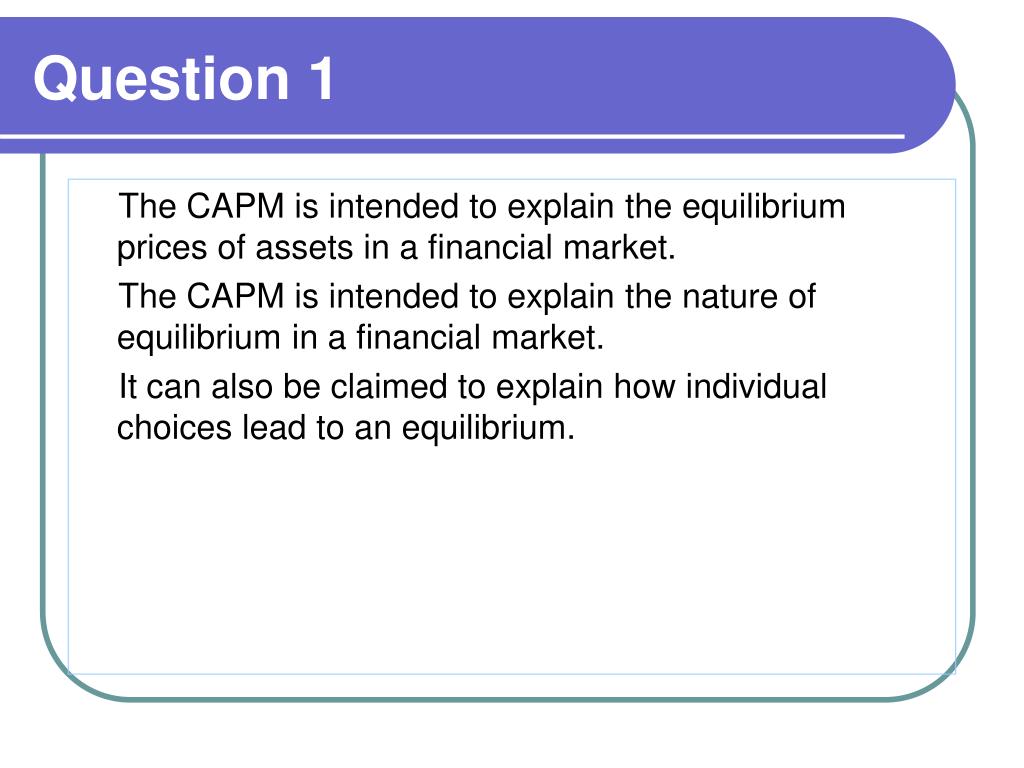 Question 1

The CAPM is intended to explain the equilibrium prices of assets in a financial market.

The CAPM is intended to explain the nature of equilibrium in a financial market.

It can also be claimed to explain how individual choices lead to an equilibrium.